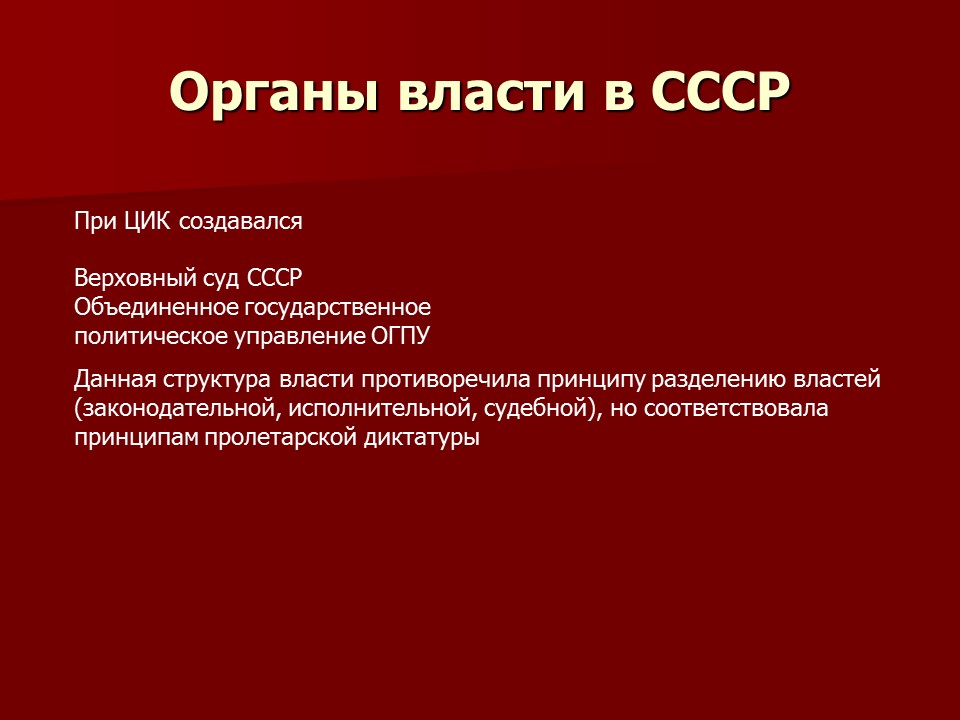 Органы власти в СССР

При ЦИК создавался

Верховный суд СССР
Объединенное государственное политическое управление ОГПУ

Данная структура власти противоречила принципу разделению властей (законодательной, исполнительной, судебной), но соответствовала принципам пролетарской диктатуры